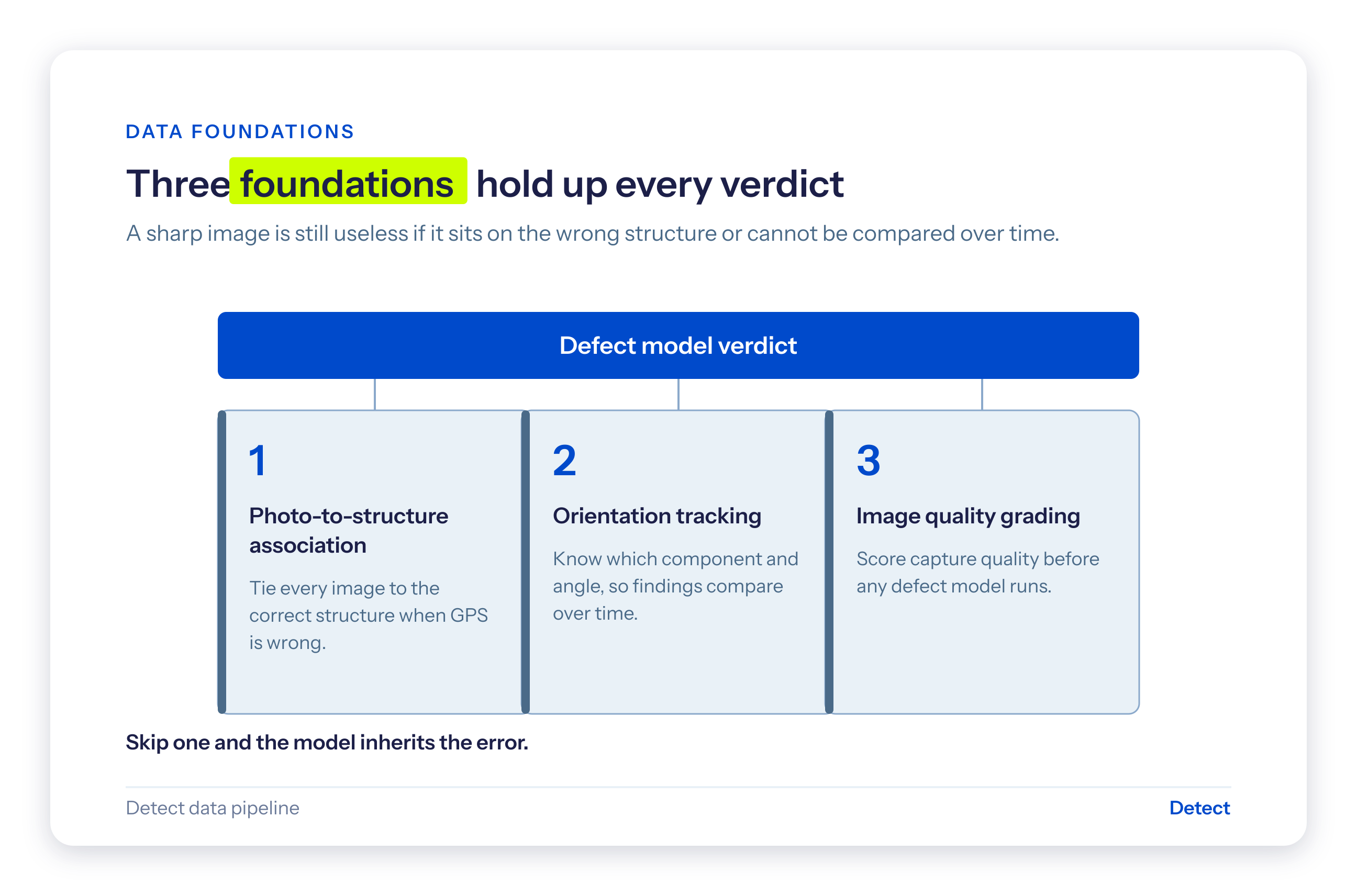 DATA FOUNDATIONS

Three foundations hold up every verdict

A sharp image is still useless if it sits on the wrong structure or cannot be compared over time.

Defect model verdict

1

Photo-to-structure association

Tie every image to the correct structure when GPS is wrong.

2

Orientation tracking

Know which component and angle, so findings compare over time.

3

Image quality grading

Score capture quality before any defect model runs.

Skip one and the model inherits the error.

Detect data pipeline

Detect